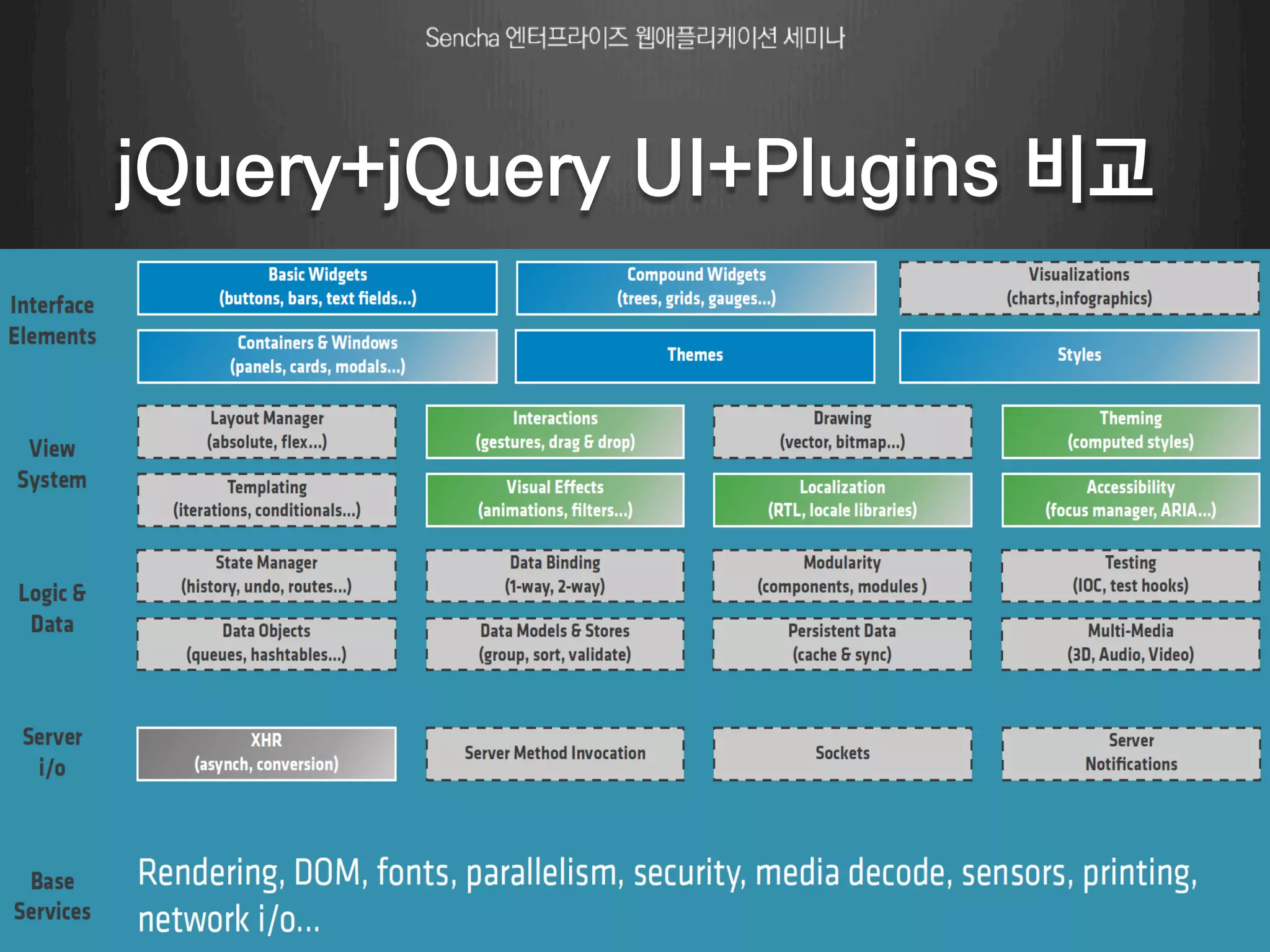 Sencha 엔터프라이즈 웹애플리케이션 세미나

jQuery+jQuery UI+Plugins 비교

Interface Elements

Basic Widgets
(buttons, bars, text fields...)

Compound Widgets
(trees, grids, gauges...)

Visualizations
(charts,infographics)

Containers & Windows
(panels, cards, modals...)

Themes

Styles

View System

Layout Manager
(absolute, flex...)

Interactions
(gestures, drag & drop)

Drawing
(vector, bitmap...)

Theming
(computed styles)

Templating
(iterations, conditionals...)

Visual Effects
(animations, filters...)

Localization
(RTL, locale libraries)

Accessibility
(focus manager, ARIA...)

Logic & Data

State Manager
(history, undo, routes...)

Data Binding
(1-way, 2-way)

Modularity
(components, modules )

Testing
(IOC, test hooks)

Data Objects
(queues, hashtables...)

Data Models & Stores
(group, sort, validate)

Persistent Data
(cache & sync)

Multi-Media
(3D, Audio, Video)

Server i/o

XHR
(asynch, conversion)

Server Method Invocation

Sockets

Server Notifications

Base Services

Rendering, DOM, fonts, parallelism, security, media decode, sensors, printing, network i/o...